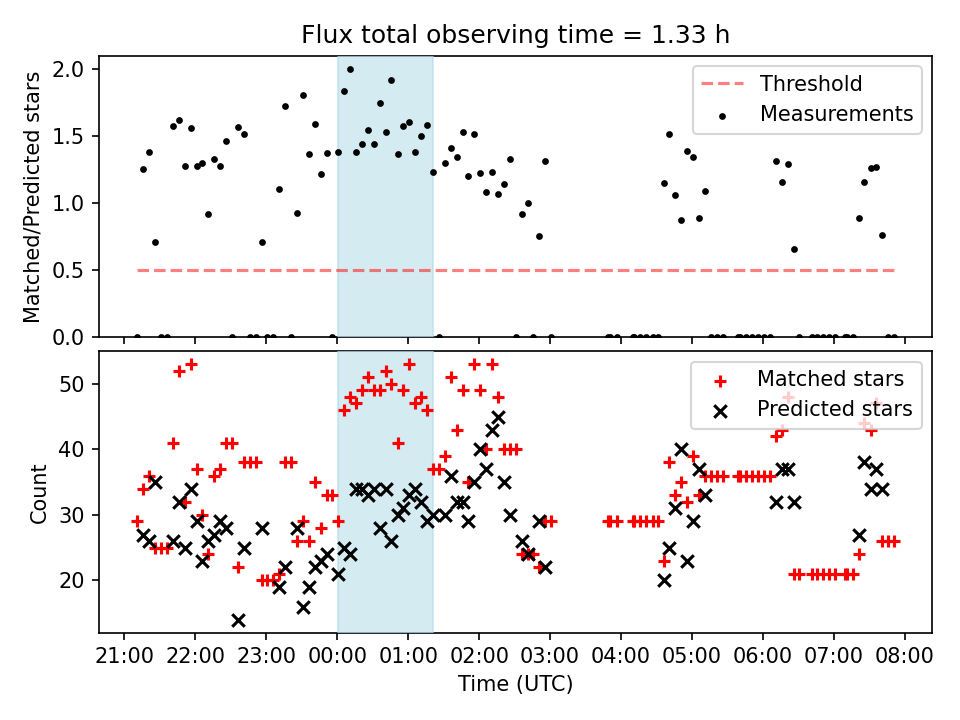 Flux total observing time = 1.33 h

Matched/Predicted stars

2.0
1.5
1.0
0.5
0.0

Threshold
Measurements

Count

50
40
30
20

Matched stars
Predicted stars

21:00 22:00 23:00 00:00 01:00 02:00 03:00 04:00 05:00 06:00 07:00 08:00

Time (UTC)